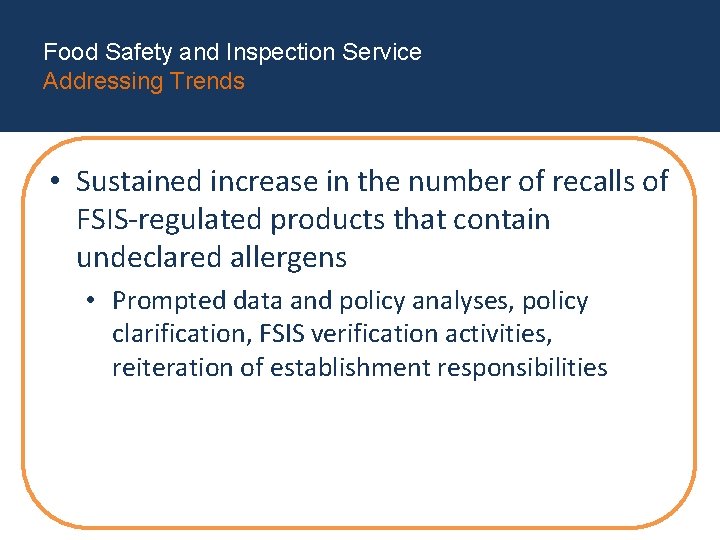 Food Safety and Inspection Service
Addressing Trends

• Sustained increase in the number of recalls of FSIS-regulated products that contain undeclared allergens
  • Prompted data and policy analyses, policy clarification, FSIS verification activities, reiteration of establishment responsibilities